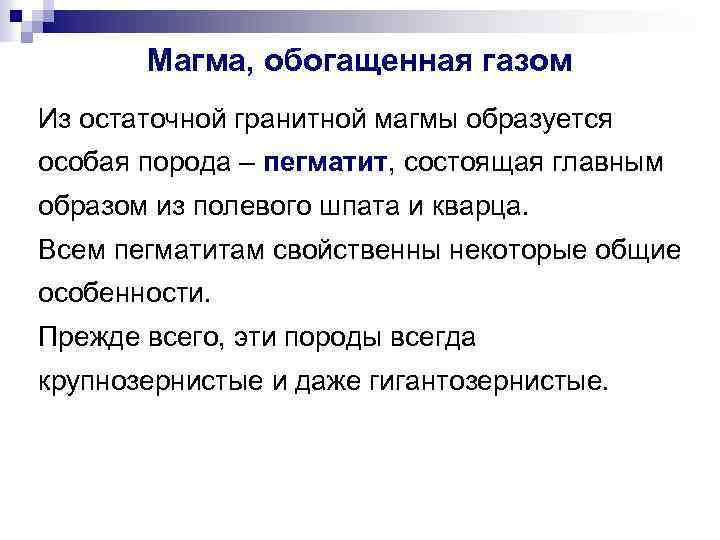 Магма, обогащенная газом

Из остаточной гранитной магмы образуется особая порода – пегматит, состоящая главным образом из полевого шпата и кварца.

Всем пегматитам свойственны некоторые общие особенности.

Прежде всего, эти породы всегда крупнозернистые и даже гигантозернистые.